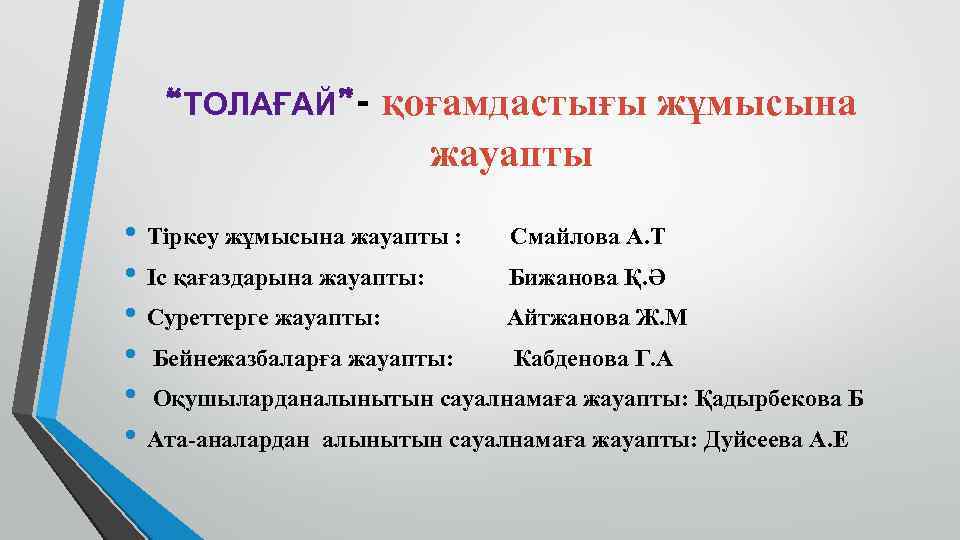 "ТОЛАҒАЙ"- қоғамдастығы жұмысына жауапты

• Тіркеу жұмысына жауапты : Смайлова А.Т
• Іс қағаздарына жауапты: Бижанова Қ.Ә
• Суреттерге жауапты: Айтжанова Ж.М
• Бейнежазбаларға жауапты: Кабденова Г.А
• Оқушыларданалынытын сауалнамаға жауапты: Қадырбекова Б
• Ата-аналардан алынытын сауалнамаға жауапты: Дуйсеева А.Е